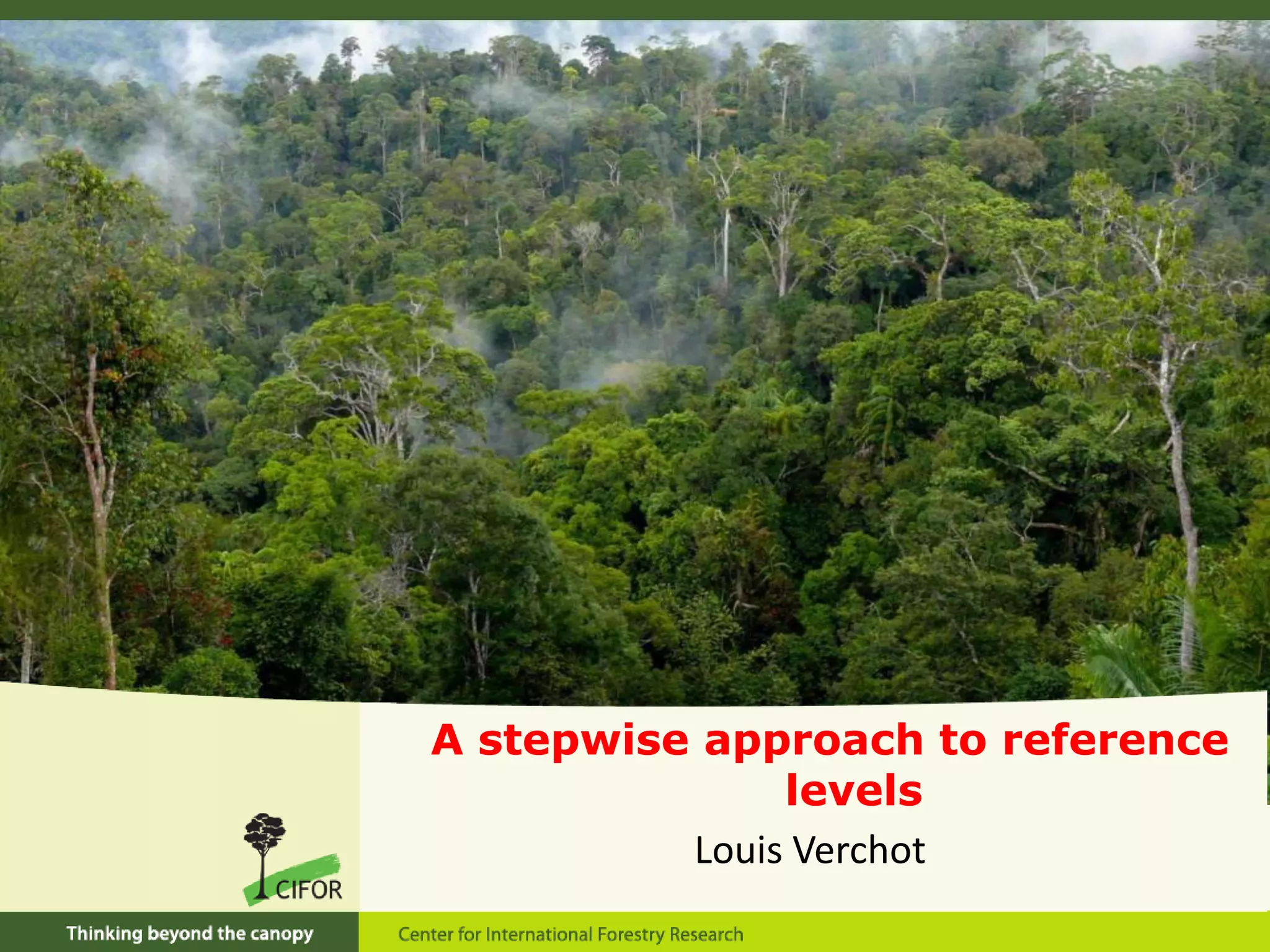 A stepwise approach to reference levels

Louis Verchot

CIFOR

Thinking beyond the canopy

Center for International Forestry Research